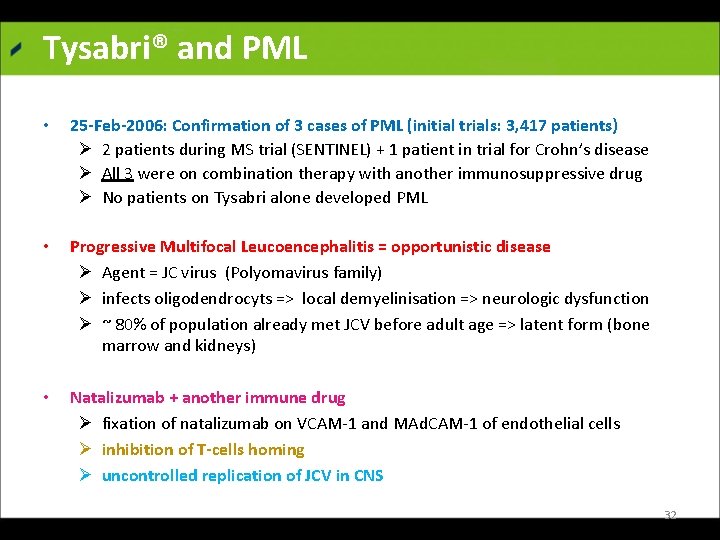 Tysabri® and PML

• 25-Feb-2006: Confirmation of 3 cases of PML (initial trials: 3,417 patients)
  ➢ 2 patients during MS trial (SENTINEL) + 1 patient in trial for Crohn's disease
  ➢ All 3 were on combination therapy with another immunosuppressive drug
  ➢ No patients on Tysabri alone developed PML

• Progressive Multifocal Leucoencephalitis = opportunistic disease
  ➢ Agent = JC virus (Polyomavirus family)
  ➢ infects oligodendrocyts => local demyelinisation => neurologic dysfunction
  ➢ ~ 80% of population already met JCV before adult age => latent form (bone marrow and kidneys)

• Natalizumab + another immune drug
  ➢ fixation of natalizumab on VCAM-1 and MAdCAM-1 of endothelial cells
  ➢ inhibition of T-cells homing
  ➢ uncontrolled replication of JCV in CNS

32